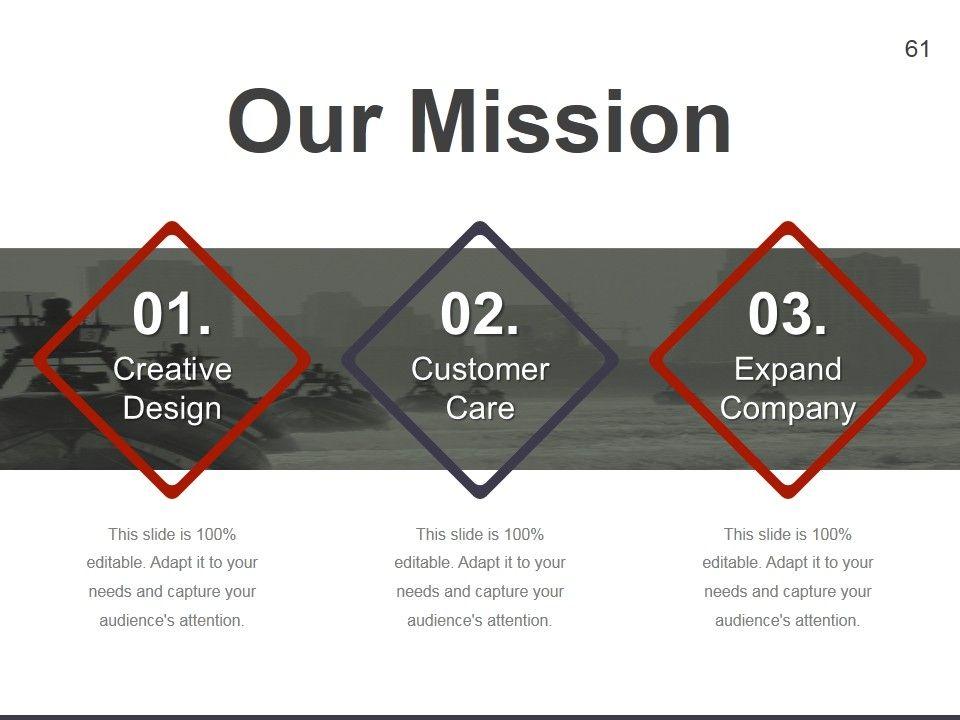 61

Our Mission

01.
Creative Design

02.
Customer Care

03.
Expand Company

This slide is 100% editable. Adapt it to your needs and capture your audience's attention.

This slide is 100% editable. Adapt it to your needs and capture your audience's attention.

This slide is 100% editable. Adapt it to your needs and capture your audience's attention.